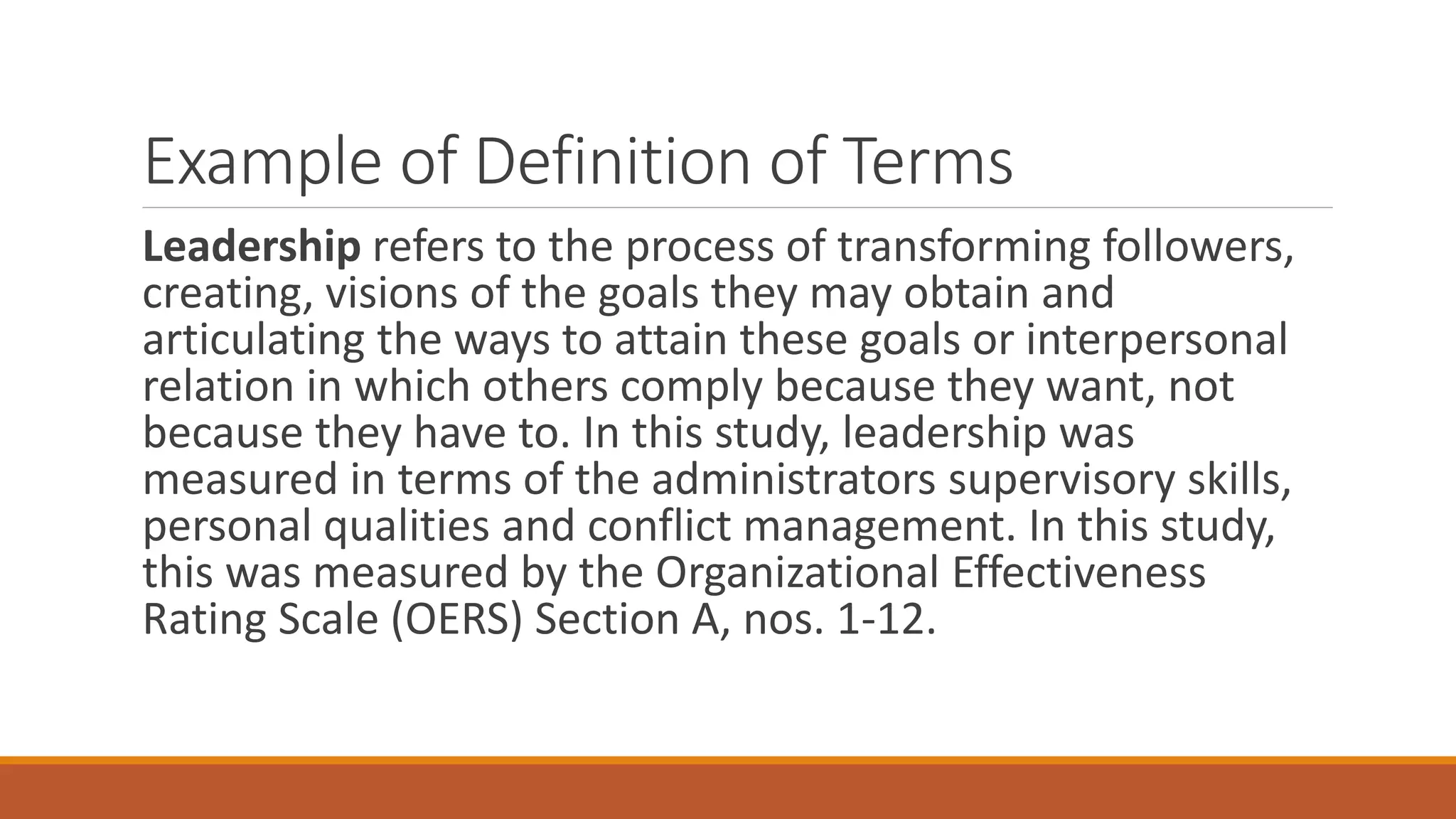 Example of Definition of Terms

Leadership refers to the process of transforming followers, creating, visions of the goals they may obtain and articulating the ways to attain these goals or interpersonal relation in which others comply because they want, not because they have to. In this study, leadership was measured in terms of the administrators supervisory skills, personal qualities and conflict management. In this study, this was measured by the Organizational Effectiveness Rating Scale (OERS) Section A, nos. 1-12.